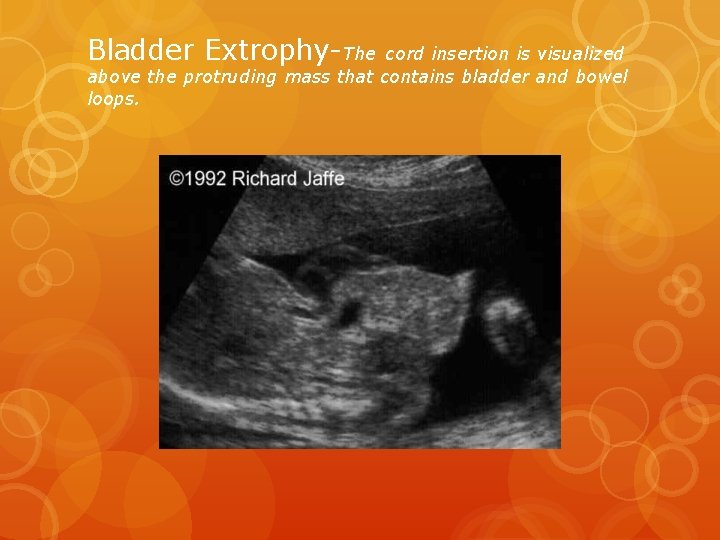 Bladder Extrophy-The cord insertion is visualized above the protruding mass that contains bladder and bowel loops.

©1992 Richard Jaffe